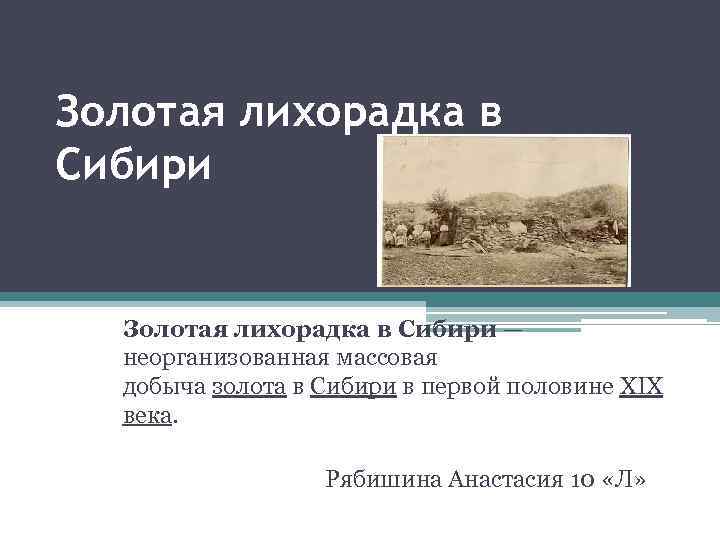 Золотая лихорадка в Сибири

Золотая лихорадка в Сибири — неорганизованная массовая добыча золота в Сибири в первой половине XIX века.

Рябишина Анастасия 10 «Л»